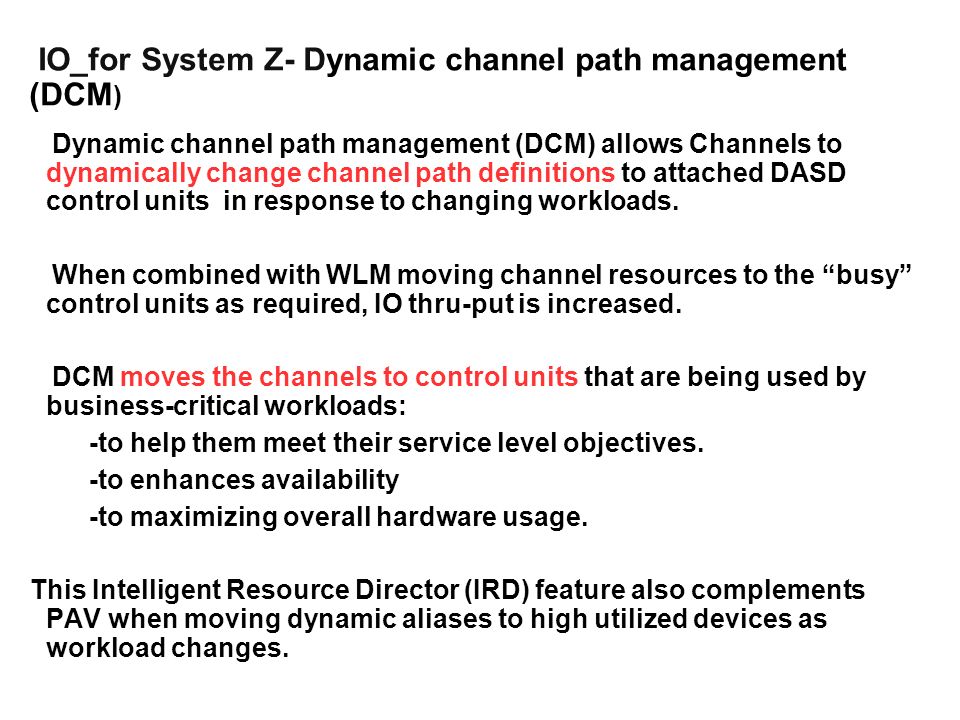 IO_for System Z- Dynamic channel path management (DCM)

Dynamic channel path management (DCM) allows Channels to dynamically change channel path definitions to attached DASD control units in response to changing workloads.

When combined with WLM moving channel resources to the “busy” control units as required, IO thru-put is increased.

DCM moves the channels to control units that are being used by business-critical workloads:

-to help them meet their service level objectives.

-to enhances availability

-to maximizing overall hardware usage.

This Intelligent Resource Director (IRD) feature also complements PAV when moving dynamic aliases to high utilized devices as workload changes.